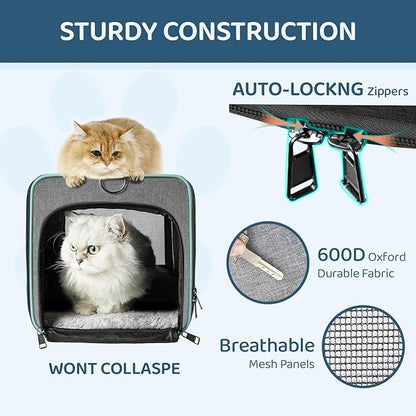 STURDY CONSTRUCTION

AUTO-LOCKNG Zippers

600D Oxford Durable Fabric

Breathable Mesh Panels

WONT COLLASPE